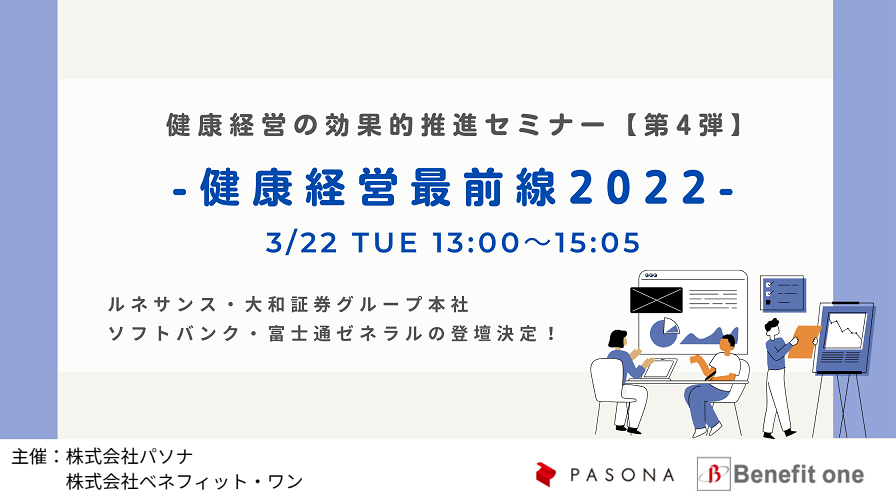 健康経営の効果的推進セミナー【第4弾】

-健康経営最前線2022-

3/22 TUE 13:00～15:05

ルネサンス・大和証券グループ本社
ソフトバンク・富士通ゼネラルの登壇決定！

主催：株式会社パソナ
株式会社ベネフィット・ワン

PASONA

Benefit one